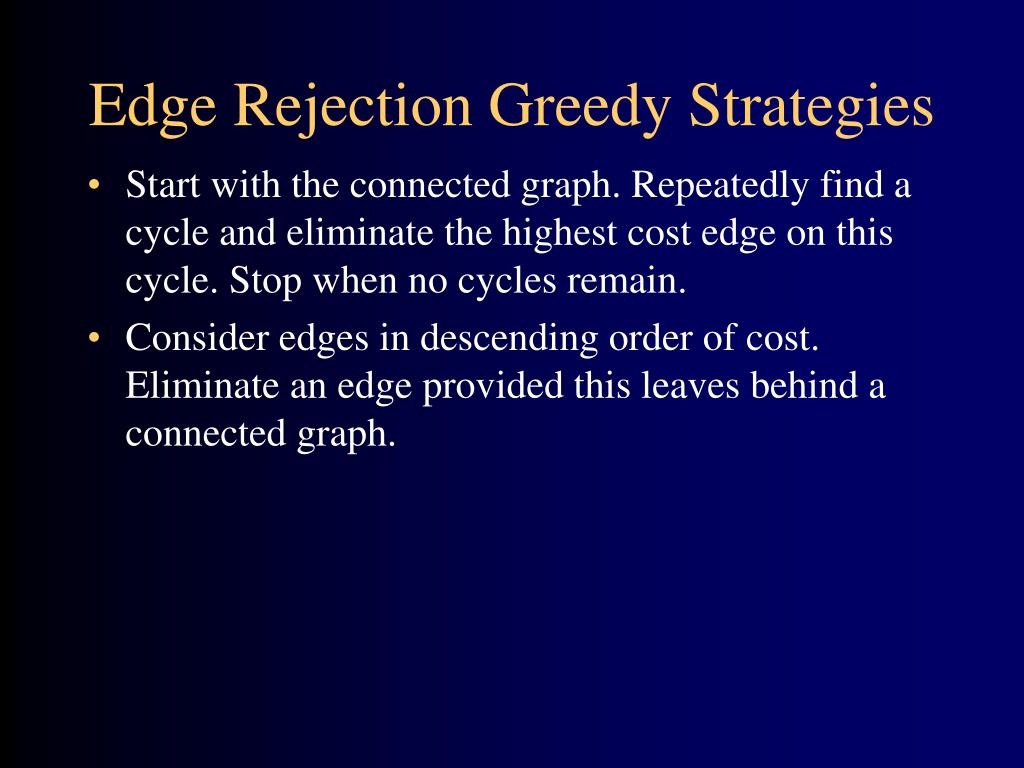 Edge Rejection Greedy Strategies

• Start with the connected graph. Repeatedly find a cycle and eliminate the highest cost edge on this cycle. Stop when no cycles remain.

• Consider edges in descending order of cost. Eliminate an edge provided this leaves behind a connected graph.